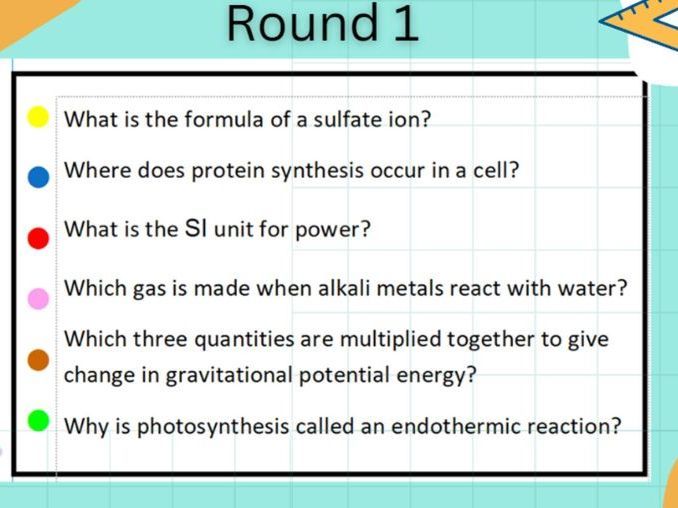 Round 1

What is the formula of a sulfate ion?

Where does protein synthesis occur in a cell?

What is the SI unit for power?

Which gas is made when alkali metals react with water?

Which three quantities are multiplied together to give change in gravitational potential energy?

Why is photosynthesis called an endothermic reaction?